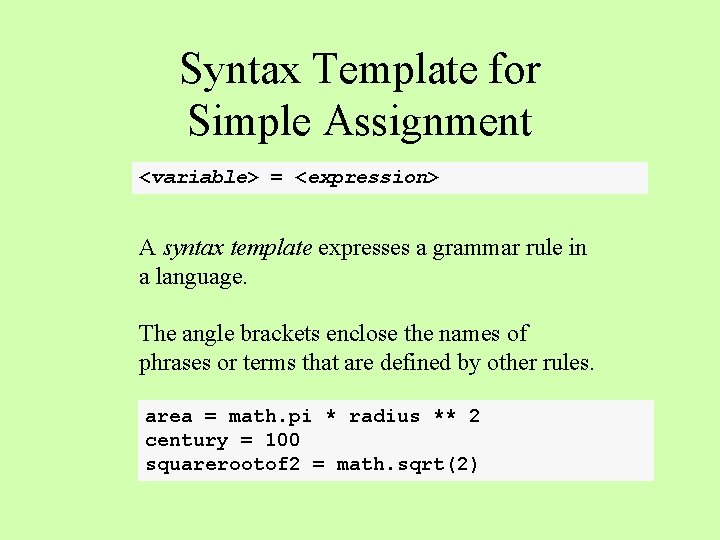 Syntax Template for Simple Assignment

<variable> = <expression>

A syntax template expresses a grammar rule in a language.

The angle brackets enclose the names of phrases or terms that are defined by other rules.

area = math.pi * radius ** 2
century = 100
squarerootof2 = math.sqrt(2)